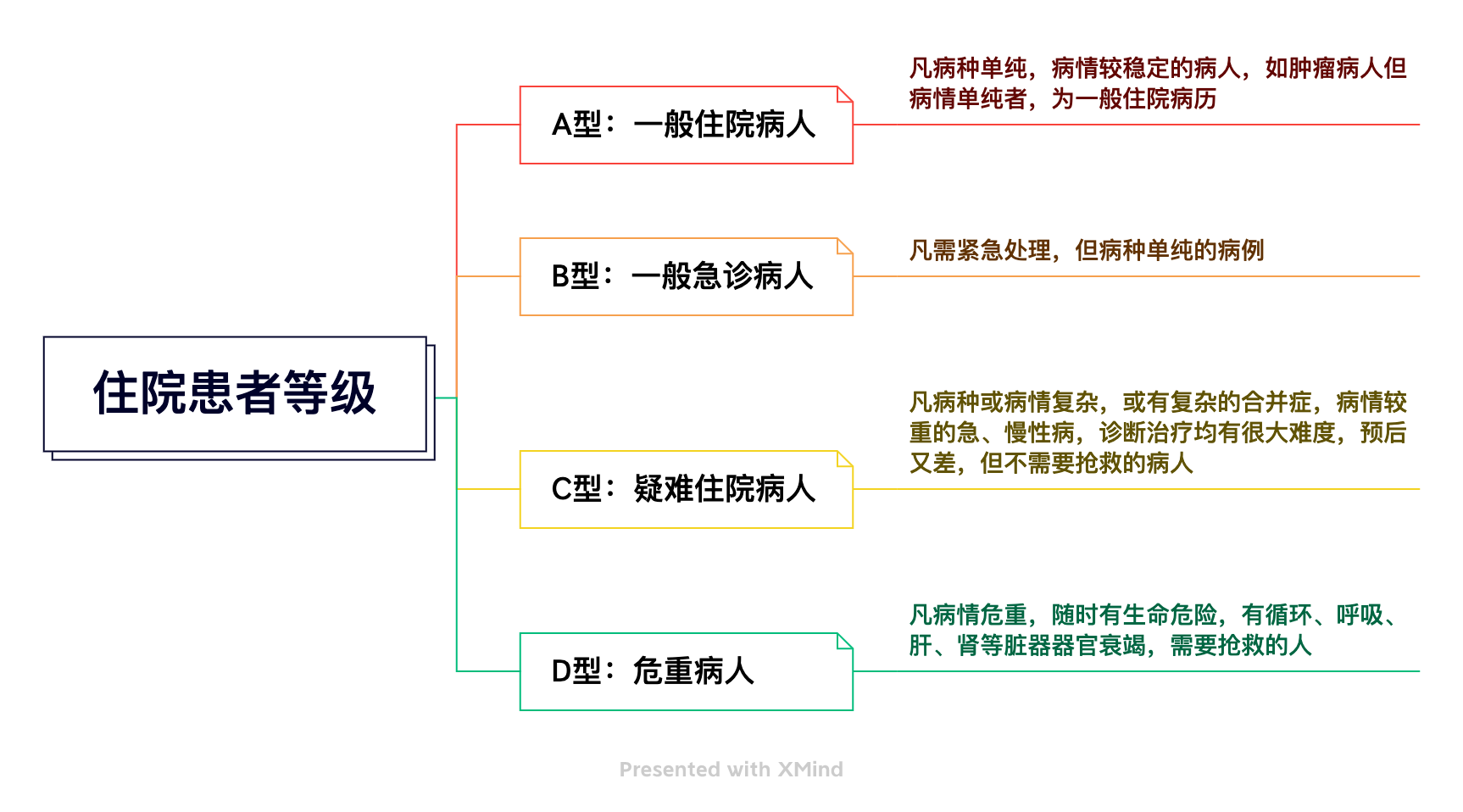 住院患者等级

A型：一般住院病人

凡病种单纯，病情较稳定的病人，如肿瘤病人但病情单纯者，为一般住院病历

B型：一般急诊病人

凡需紧急处理，但病种单纯的病例

C型：疑难住院病人

凡病种或病情复杂，或有复杂的合并症，病情较重的急、慢性病，诊断治疗均有很大难度，预后又差，但不需要抢救的病人

D型：危重病人

凡病情危重，随时有生命危险，有循环、呼吸、肝、肾等脏器器官衰竭，需要抢救的人

Presented with XMind